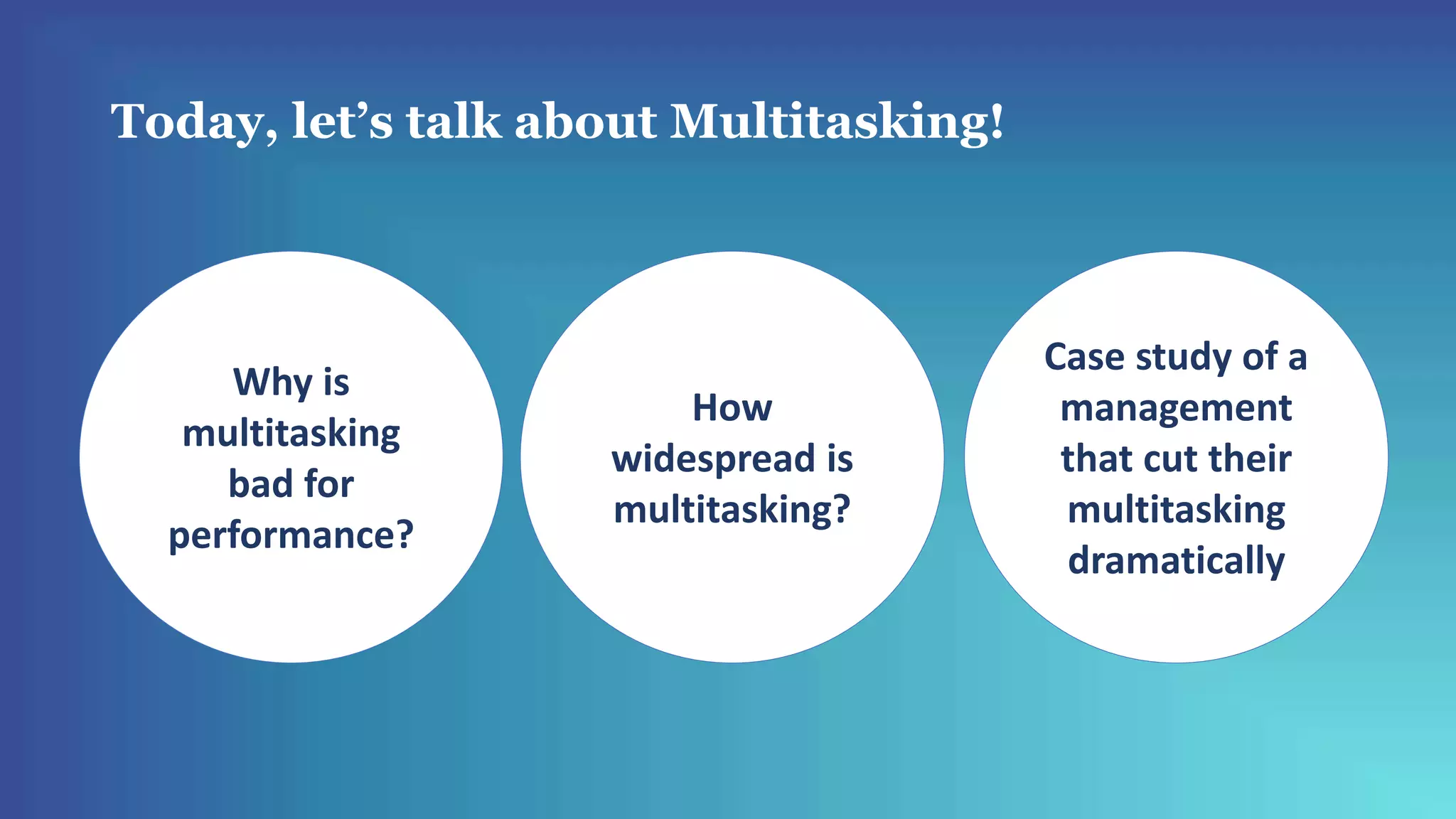 Today, let’s talk about Multitasking!

Why is multitasking bad for performance?

How widespread is multitasking?

Case study of a management that cut their multitasking dramatically